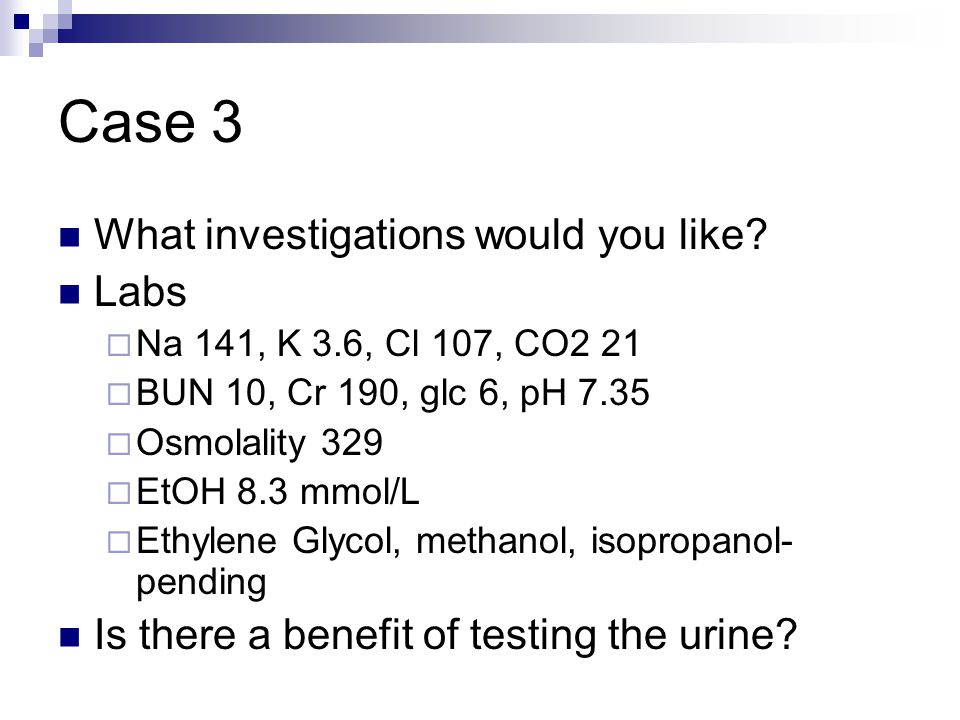 Case 3

What investigations would you like?
Labs
Na 141, K 3.6, Cl 107, CO2 21
BUN 10, Cr 190, glc 6, pH 7.35
Osmolality 329
EtOH 8.3 mmol/L
Ethylene Glycol, methanol, isopropanol-pending
Is there a benefit of testing the urine?